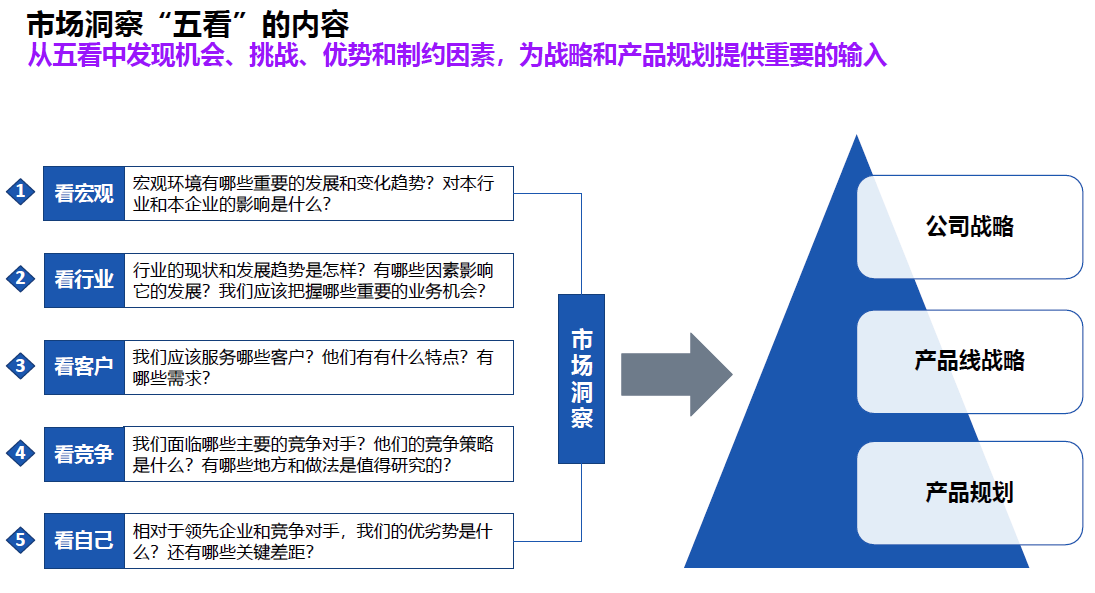 市场洞察“五看”的内容

从五看中发现机会、挑战、优势和制约因素，为战略和产品规划提供重要的输入

1 看宏观 宏观环境有哪些重要的发展和变化趋势？对本行业和本企业的影响是什么？

2 看行业 行业的现状和发展趋势是怎样？有哪些因素影响它的发展？我们应该把握哪些重要的业务机会？

3 看客户 我们应该服务哪些客户？他们有有什么特点？有哪些需求？

4 看竞争 我们面临哪些主要的竞争对手？他们的竞争策略是什么？有哪些地方和做法是值得研究的？

5 看自己 相对于领先企业和竞争对手，我们的优劣势是什么？还有哪些关键差距？

市场洞察

公司战略

产品线战略

产品规划